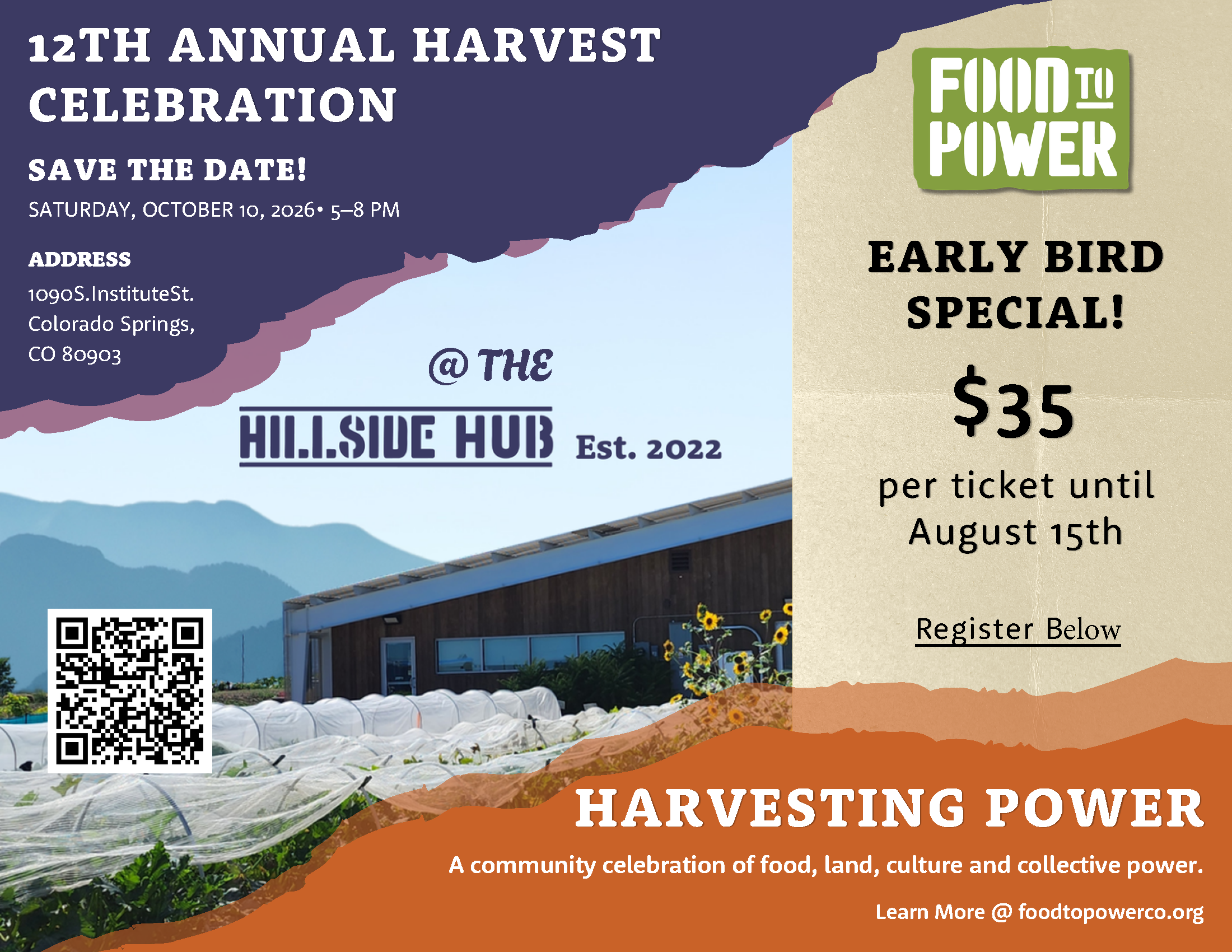 12TH ANNUAL HARVEST CELEBRATION

SAVE THE DATE!

SATURDAY, OCTOBER 10, 2026• 5–8 PM

ADDRESS

1090S.InstituteSt.
Colorado Springs,
CO 80903

@ THE

HILLSIDE HUB Est. 2022

FOOD TO POWER

EARLY BIRD SPECIAL!

$35

per ticket until August 15th

Register Below

HARVESTING POWER

A community celebration of food, land, culture and collective power.

Learn More @ foodtopowerco.org